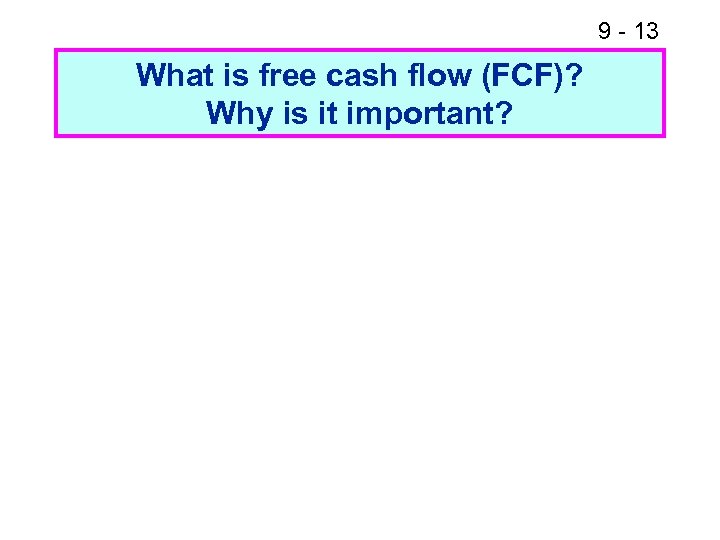 9 - 13

What is free cash flow (FCF)?
Why is it important?